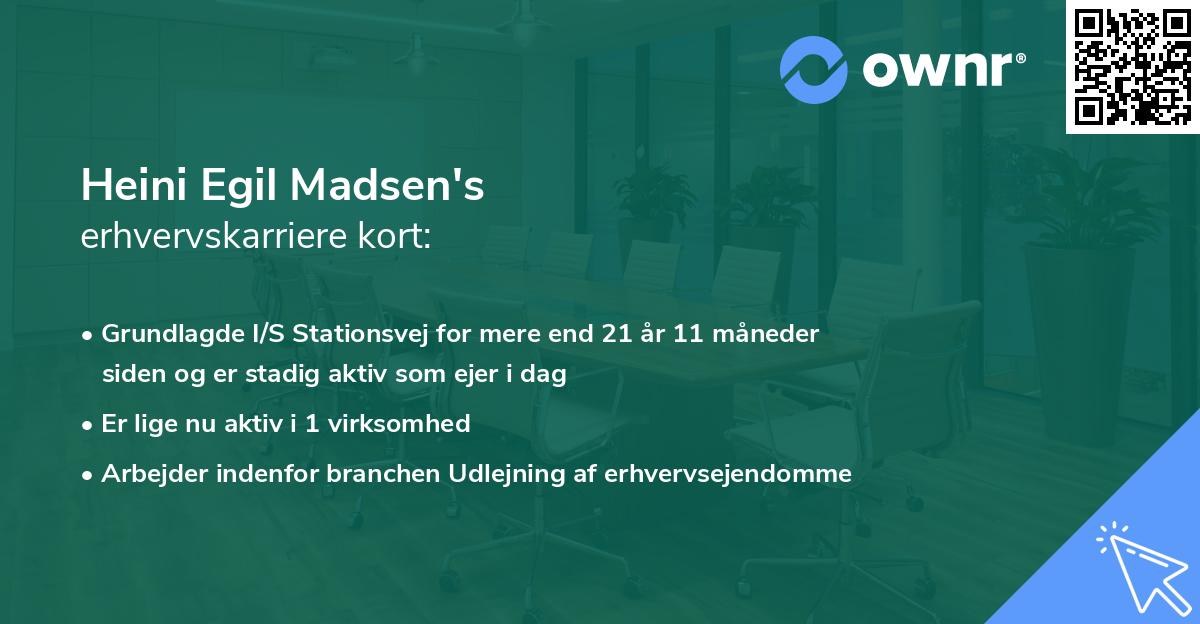 ownr®

Heini Egil Madsen's
erhvervskarriere kort:

• Grundlagde I/S Stationsvej for mere end 21 år 11 måneder siden og er stadig aktiv som ejer i dag
• Er lige nu aktiv i 1 virksomhed
• Arbejder indenfor branchen Udlejning af erhvervsejendomme